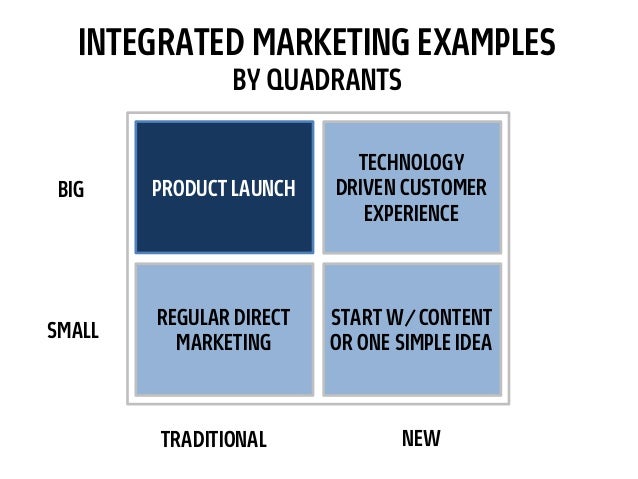 INTEGRATED MARKETING EXAMPLES
BY QUADRANTS

BIG

PRODUCT LAUNCH

TECHNOLOGY DRIVEN CUSTOMER EXPERIENCE

SMALL

REGULAR DIRECT MARKETING

START W/ CONTENT OR ONE SIMPLE IDEA

TRADITIONAL

NEW